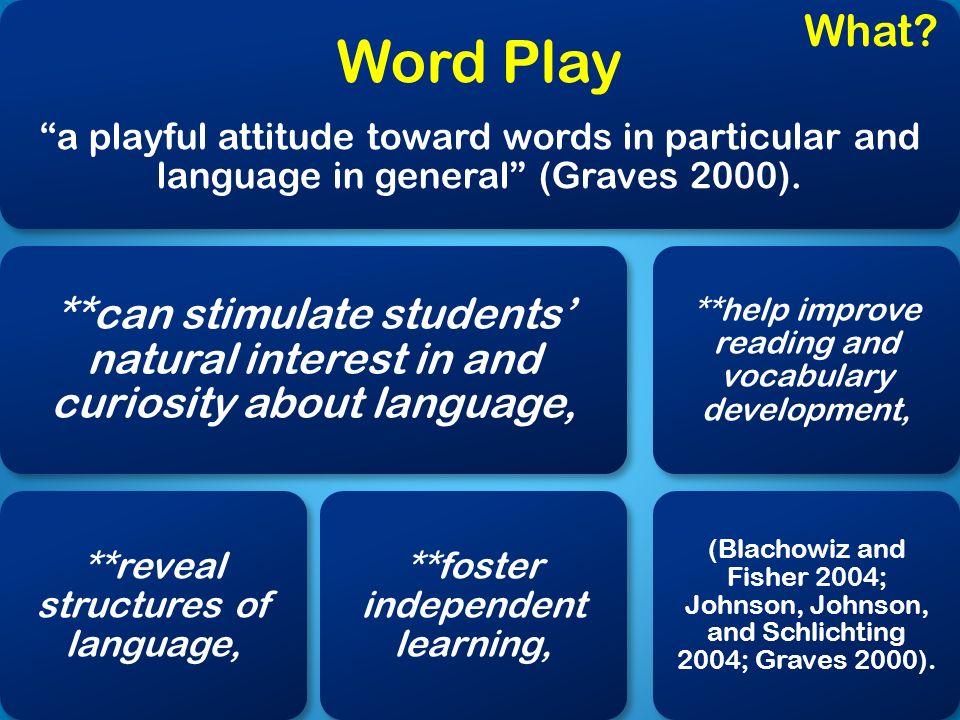 What?

Word Play

“a playful attitude toward words in particular and language in general” (Graves 2000).

**can stimulate students’ natural interest in and curiosity about language,

**help improve reading and vocabulary development,

**reveal structures of language,

**foster independent learning,

(Blachowiz and Fisher 2004; Johnson, Johnson, and Schlichting 2004; Graves 2000).